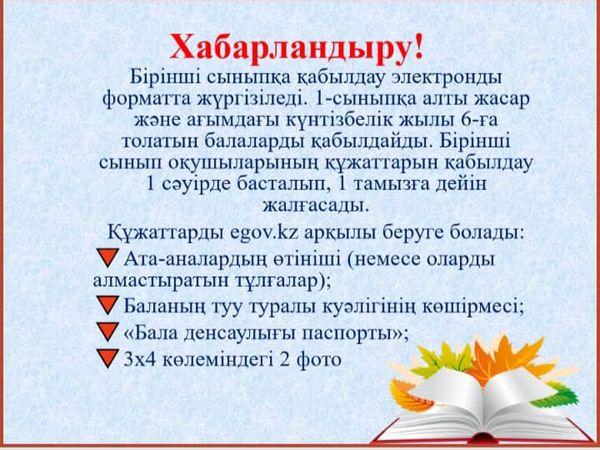 Хабарландыру!

Бірінші сыныпқа қабылдау электронды форматта жүргізіледі. 1-сыныпқа алты жасар және ағымдағы күнтізбелік жылы 6-ға толатын балаларды қабылдайды. Бірінші сынып оқушыларының құжаттарын қабылдау 1 сәуірде басталып, 1 тамызға дейін жалғасады.

Құжаттарды egov.kz арқылы беруге болады:

Ата-аналардың өтініші (немесе оларды алмастыратын тұлғалар);

Баланың туу туралы куәлігінің көшірмесі;

«Бала денсаулығы паспорты»;

3х4 көлеміндегі 2 фото